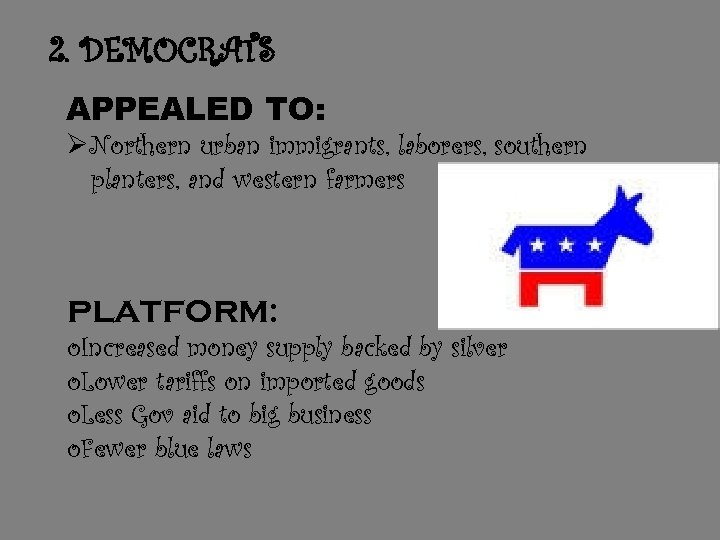 2. DEMOCRATS

APPEALED TO:

➢Northern urban immigrants, laborers, southern planters, and western farmers

PLATFORM:

oIncreased money supply backed by silver
oLower tariffs on imported goods
oLess Gov aid to big business
oFewer blue laws